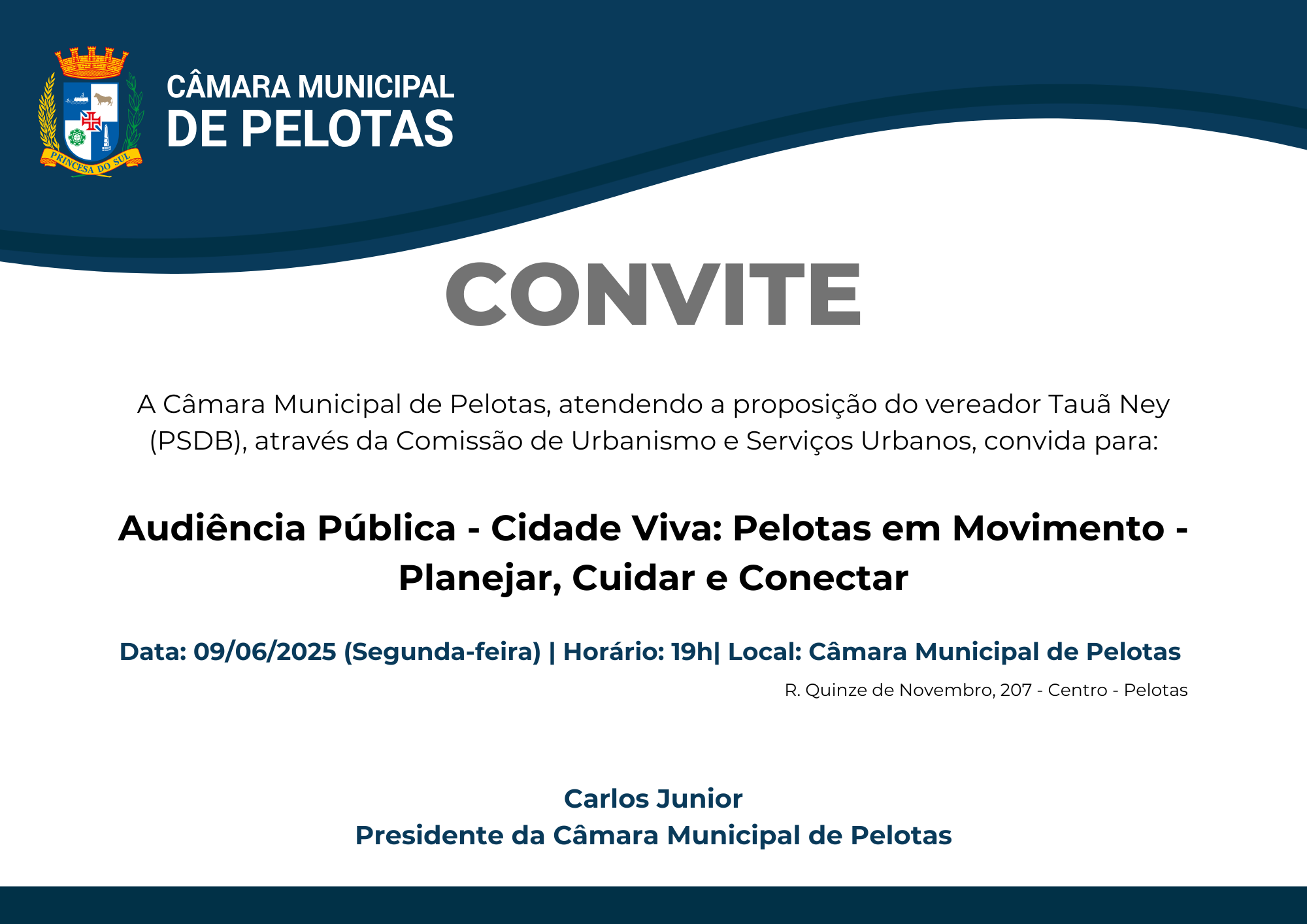 PRINCESA DO SUL

CÂMARA MUNICIPAL
DE PELOTAS

CONVITE

A Câmara Municipal de Pelotas, atendendo a proposição do vereador Tauã Ney (PSDB), através da Comissão de Urbanismo e Serviços Urbanos, convida para:

Audiência Pública - Cidade Viva: Pelotas em Movimento - Planejar, Cuidar e Conectar

Data: 09/06/2025 (Segunda-feira) | Horário: 19h| Local: Câmara Municipal de Pelotas

R. Quinze de Novembro, 207 - Centro - Pelotas

Carlos Junior
Presidente da Câmara Municipal de Pelotas